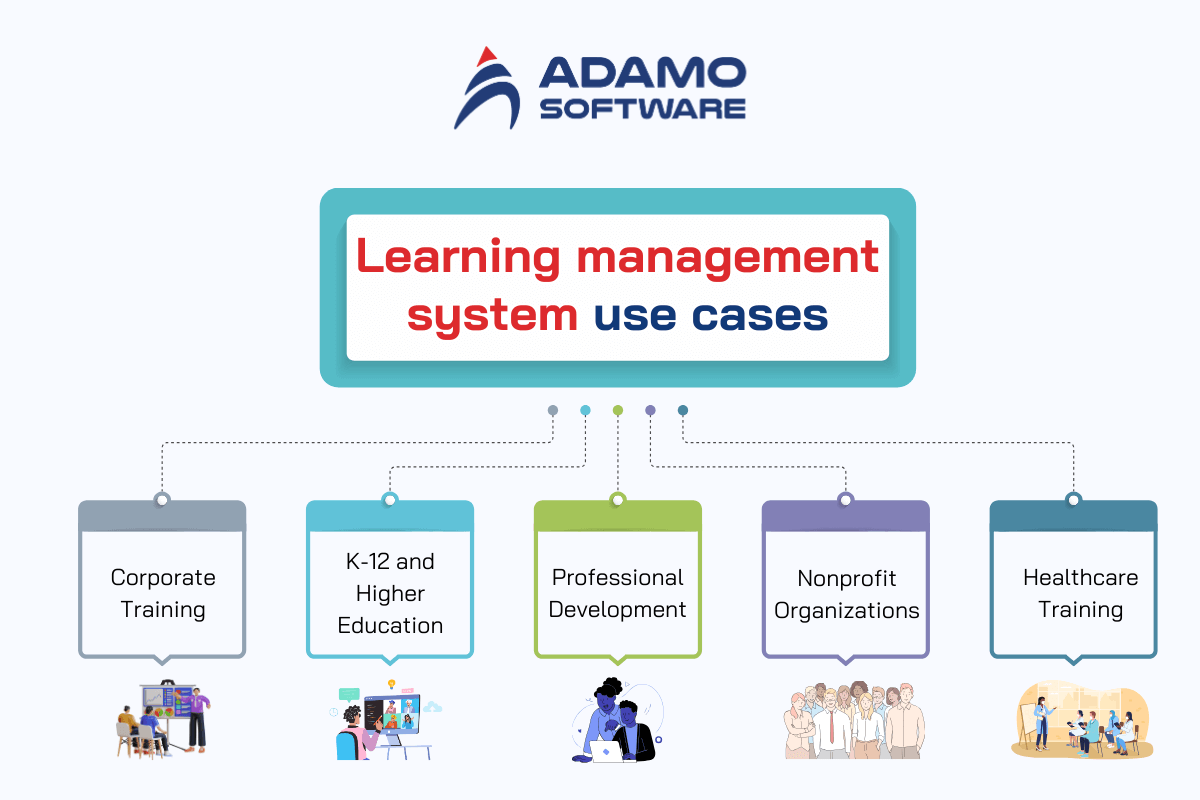 ADAMO SOFTWARE

Learning management system use cases

Corporate Training

K-12 and Higher Education

Professional Development

Nonprofit Organizations

Healthcare Training